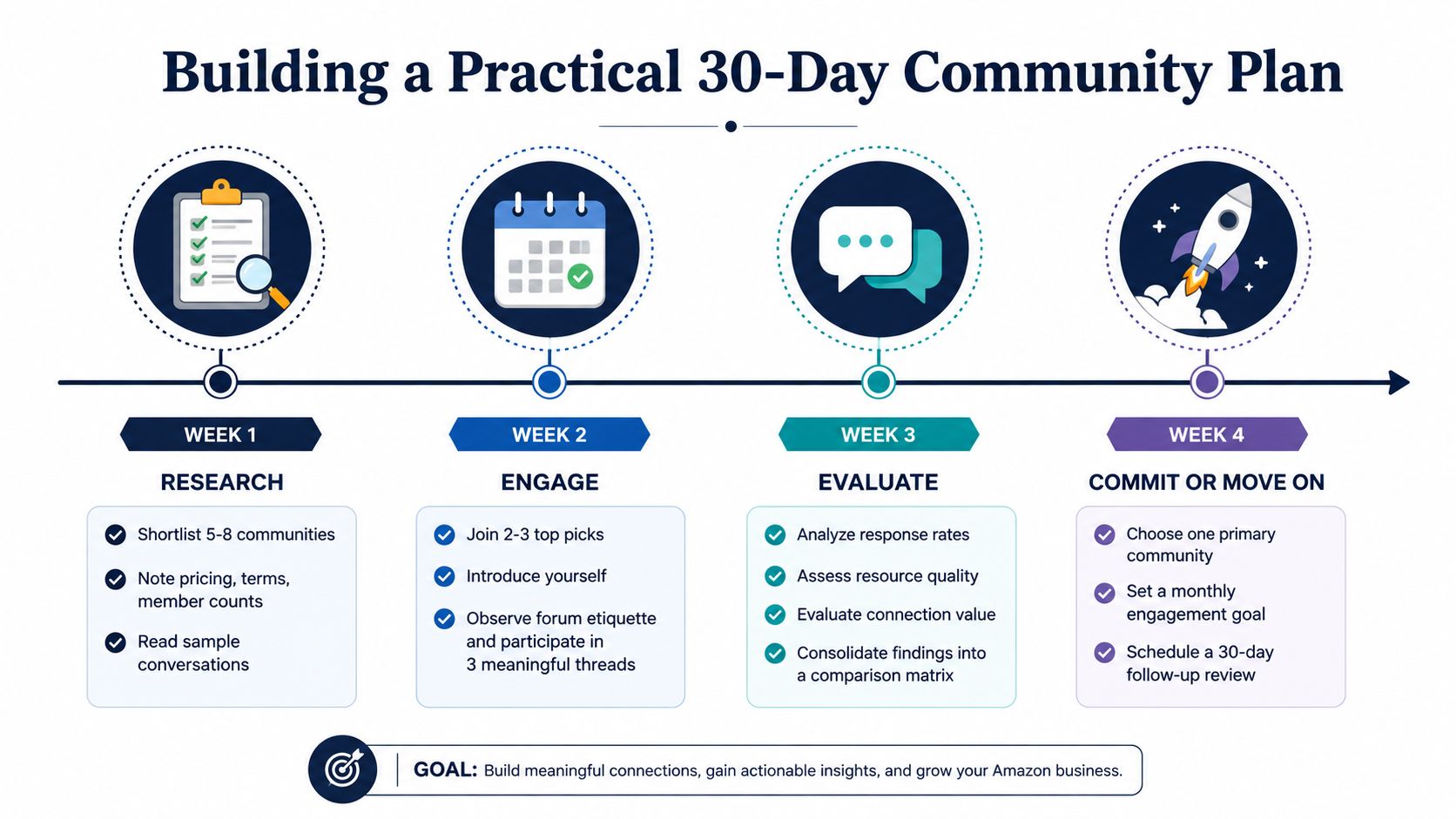 Building a Practical 30-Day Community Plan

WEEK 1

RESEARCH

Shortlist 5-8 communities

Note pricing, terms, member counts

Read sample conversations

WEEK 2

ENGAGE

Join 2-3 top picks

Introduce yourself

Observe forum etiquette and participate in 3 meaningful threads

WEEK 3

EVALUATE

Analyze response rates

Assess resource quality

Evaluate connection value

Consolidate findings into a comparison matrix

WEEK 4

COMMIT OR MOVE ON

Choose one primary community

Set a monthly engagement goal

Schedule a 30-day follow-up review

GOAL: Build meaningful connections, gain actionable insights, and grow your Amazon business.